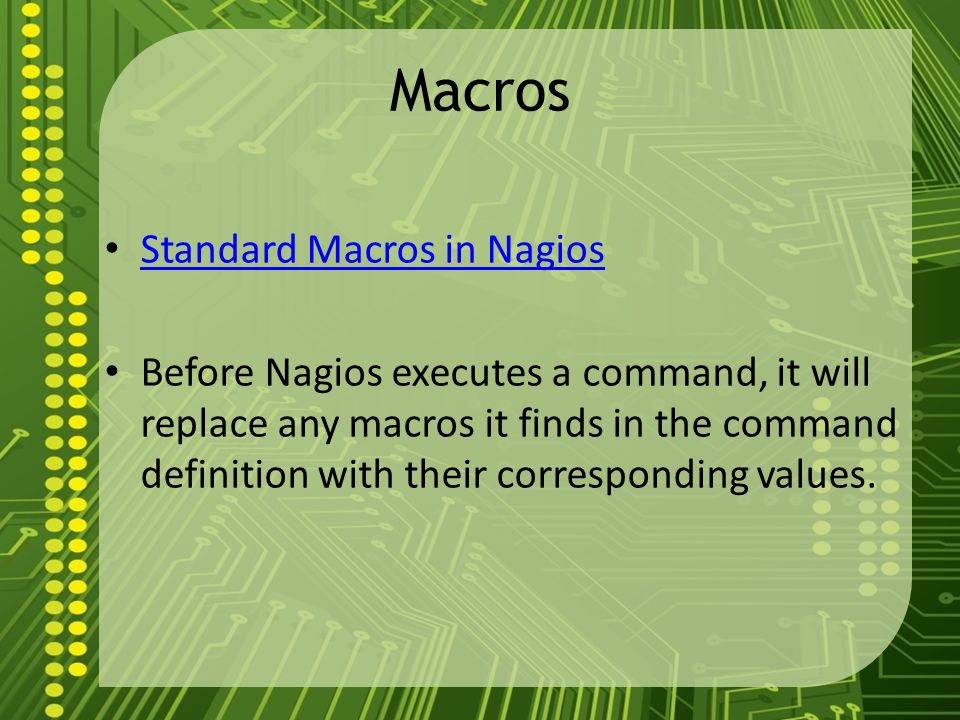 Macros

• Standard Macros in Nagios

• Before Nagios executes a command, it will replace any macros it finds in the command definition with their corresponding values.